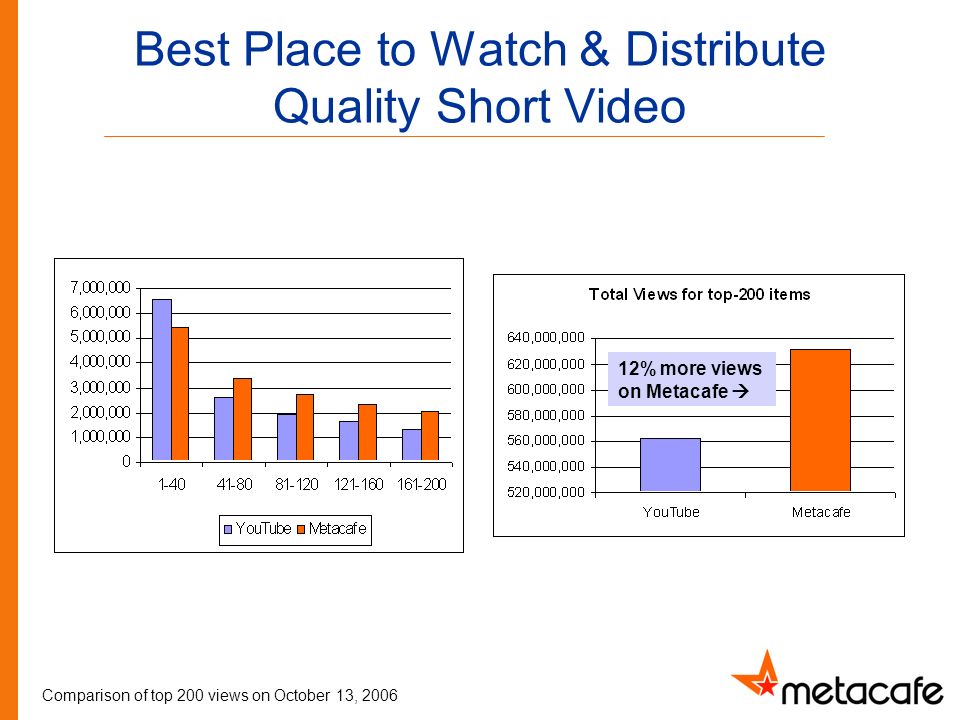 Best Place to Watch & Distribute Quality Short Video

7,000,000
6,000,000
5,000,000
4,000,000
3,000,000
2,000,000
1,000,000
0

1-40 41-80 81-120 121-160 161-200

YouTube Metacafe

Total Views for top-200 items

640,000,000
620,000,000
600,000,000
580,000,000
560,000,000
540,000,000
520,000,000

12% more views on Metacafe →

YouTube Metacafe

Comparison of top 200 views on October 13, 2006

metacafe